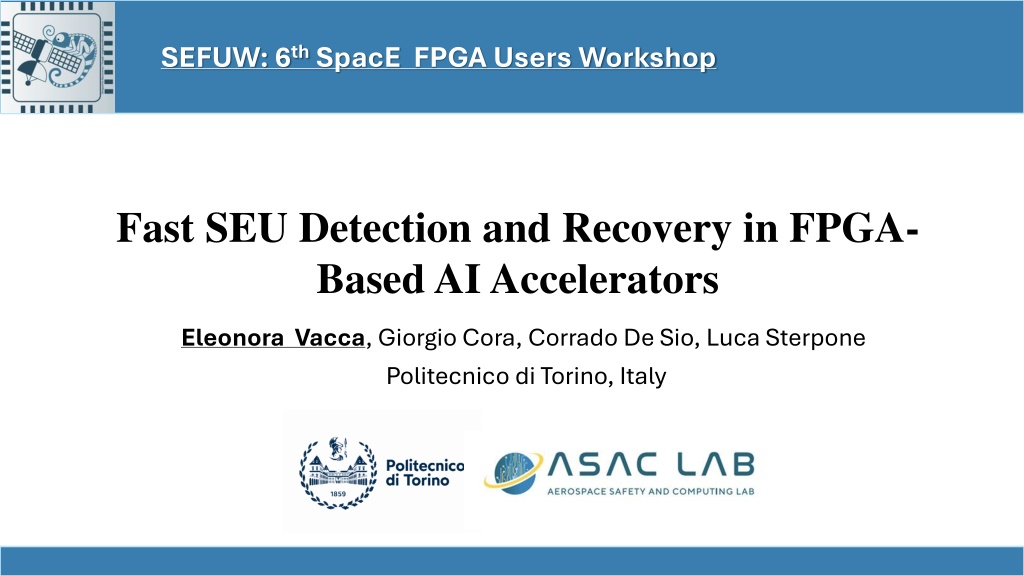 SEFUW: 6$^{th}$ SpacE FPGA Users Workshop

Fast SEU Detection and Recovery in FPGA-Based AI Accelerators

Eleonora Vacca, Giorgio Cora, Corrado De Sio, Luca Sterpone

Politecnico di Torino, Italy

1859

Politecnico di Torino

ASAC LAB

AEROSPACE SAFETY AND COMPUTING LAB